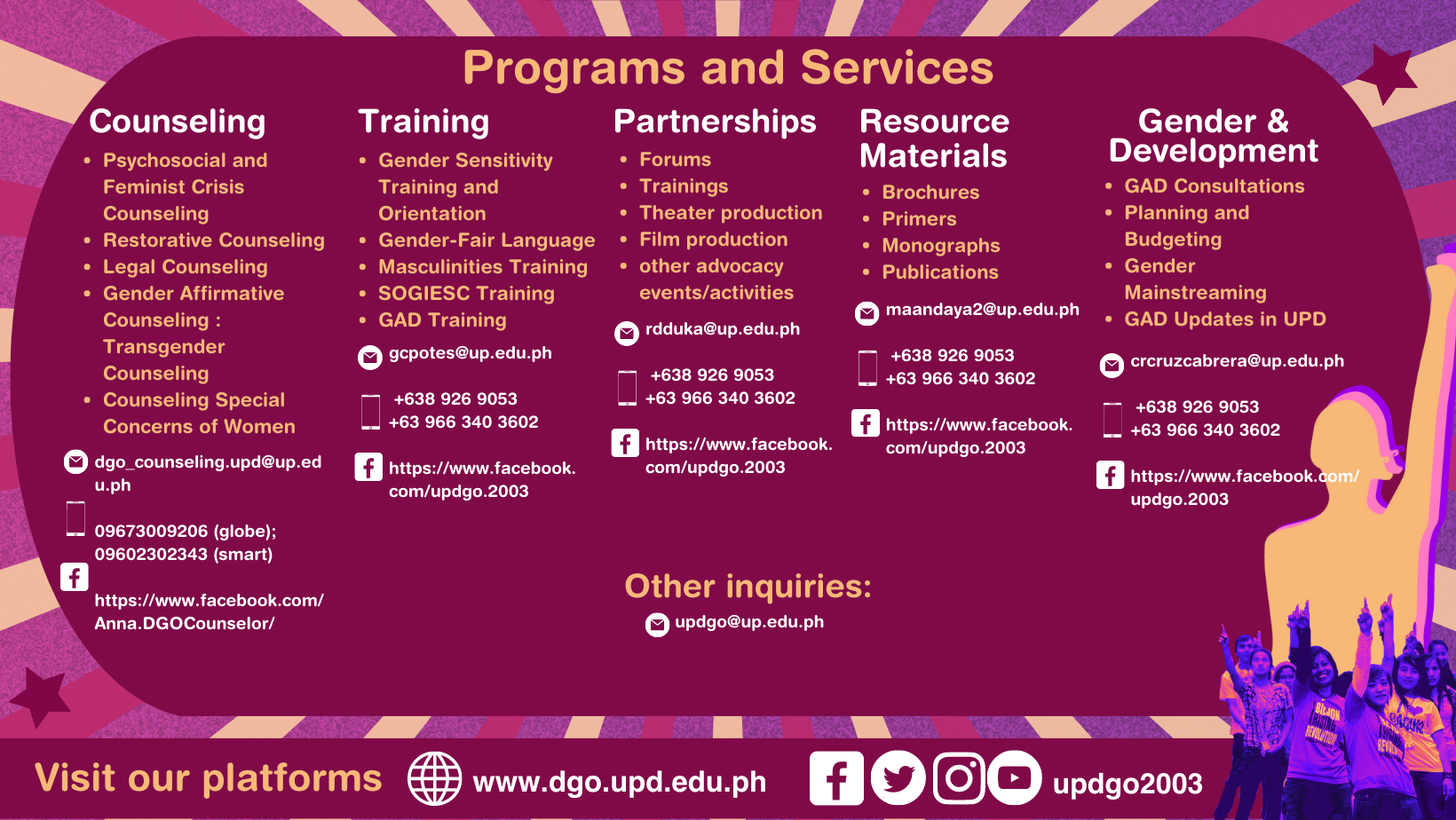 Programs and Services

Counseling
- Psychosocial and Feminist Crisis Counseling
- Restorative Counseling
- Legal Counseling
- Gender Affirmative Counseling : Transgender Counseling
- Counseling Special Concerns of Women

dgo_counseling.upd@up.edu.ph
09673009206 (globe); 09602302343 (smart)
https://www.facebook.com/Anna.DGOCounselor/

Training
- Gender Sensitivity Training and Orientation
- Gender-Fair Language
- Masculinities Training
- SOGIESC Training
- GAD Training

gcpotes@up.edu.ph
+638 926 9053
+63 966 340 3602
https://www.facebook.com/updgo.2003

Partnerships
- Forums
- Trainings
- Theater production
- Film production
- other advocacy events/activities

rdduka@up.edu.ph
+638 926 9053
+63 966 340 3602
https://www.facebook.com/updgo.2003

Resource Materials
- Brochures
- Primers
- Monographs
- Publications

maandaya2@up.edu.ph
+638 926 9053
+63 966 340 3602
https://www.facebook.com/updgo.2003

Gender & Development
- GAD Consultations
- Planning and Budgeting
- Gender Mainstreaming
- GAD Updates in UPD

crcruzcabrera@up.edu.ph
+638 926 9053
+63 966 340 3602
https://www.facebook.com/updgo.2003

Other inquiries:
updgo@up.edu.ph

Visit our platforms www.dgo.upd.edu.ph updgo2003